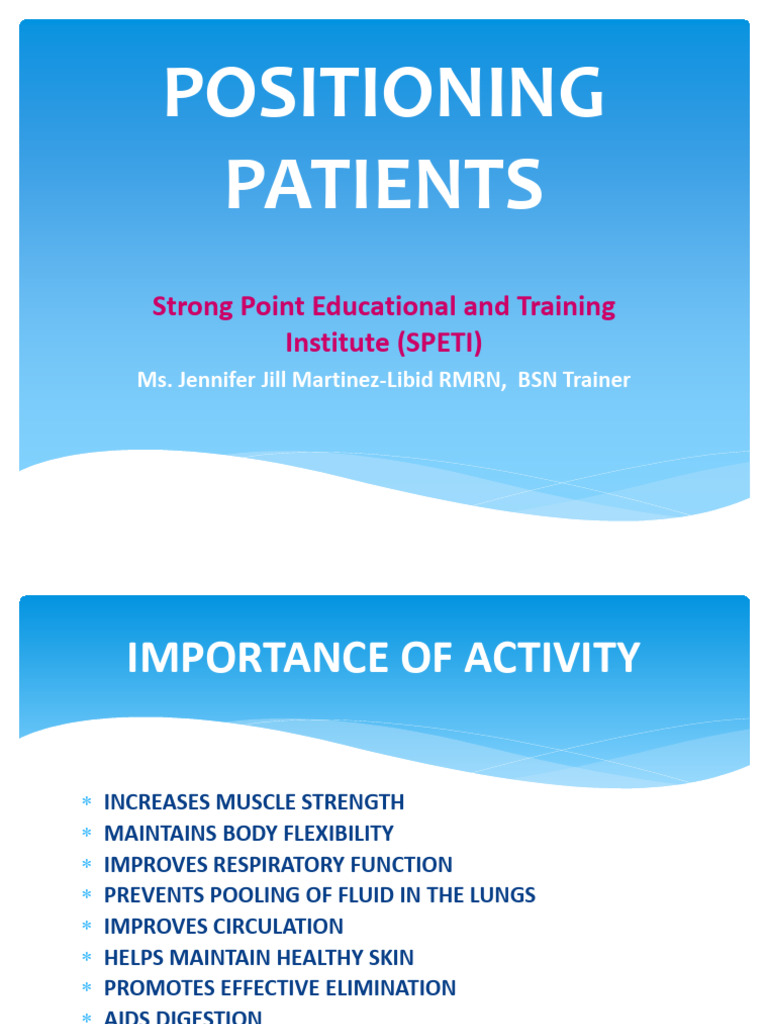 POSITIONING PATIENTS

Strong Point Educational and Training Institute (SPETI)

Ms. Jennifer Jill Martinez-Libid RMRN, BSN Trainer

IMPORTANCE OF ACTIVITY

* INCREASES MUSCLE STRENGTH
* MAINTAINS BODY FLEXIBILITY
* IMPROVES RESPIRATORY FUNCTION
* PREVENTS POOLING OF FLUID IN THE LUNGS
* IMPROVES CIRCULATION
* HELPS MAINTAIN HEALTHY SKIN
* PROMOTES EFFECTIVE ELIMINATION
* AIDS DIGESTION